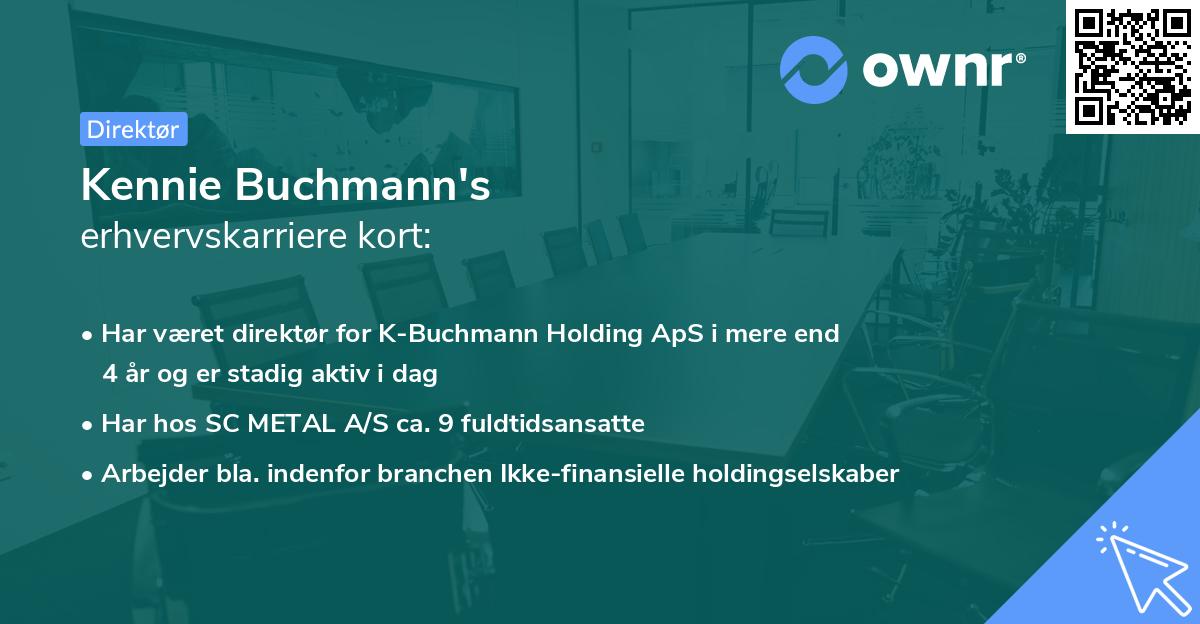 ownr®

Direktør

Kennie Buchmann's
erhvervskarriere kort:

• Har været direktør for K-Buchmann Holding ApS i mere end 4 år og er stadig aktiv i dag
• Har hos SC METAL A/S ca. 9 fuldtidsansatte
• Arbejder bla. indenfor branchen Ikke-finansielle holdingselskaber